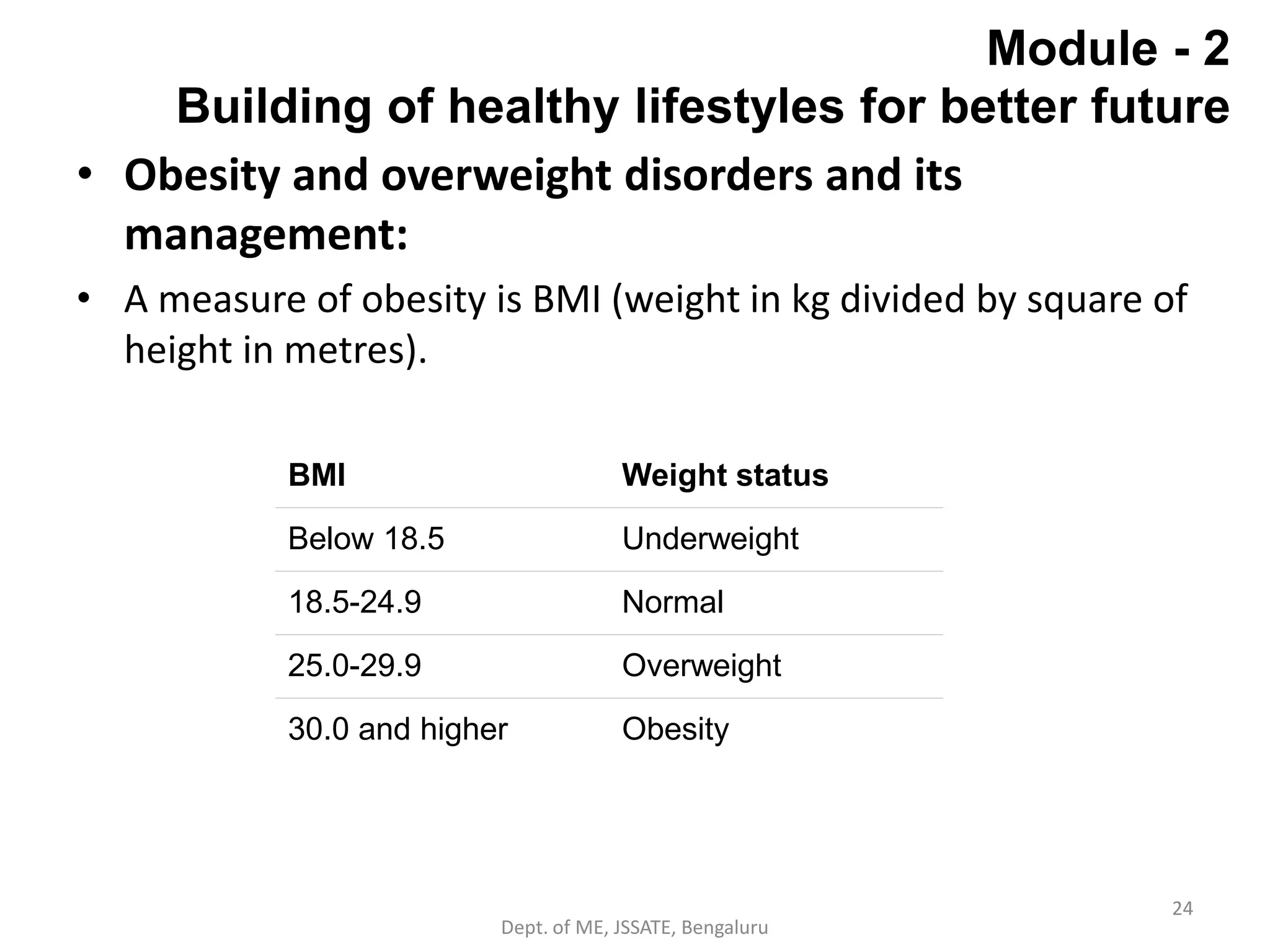 Module - 2
Building of healthy lifestyles for better future

• Obesity and overweight disorders and its management:

• A measure of obesity is BMI (weight in kg divided by square of height in metres).

| BMI | Weight status |
|---|---|
| Below 18.5 | Underweight |
| 18.5-24.9 | Normal |
| 25.0-29.9 | Overweight |
| 30.0 and higher | Obesity |

24

Dept. of ME, JSSATE, Bengaluru